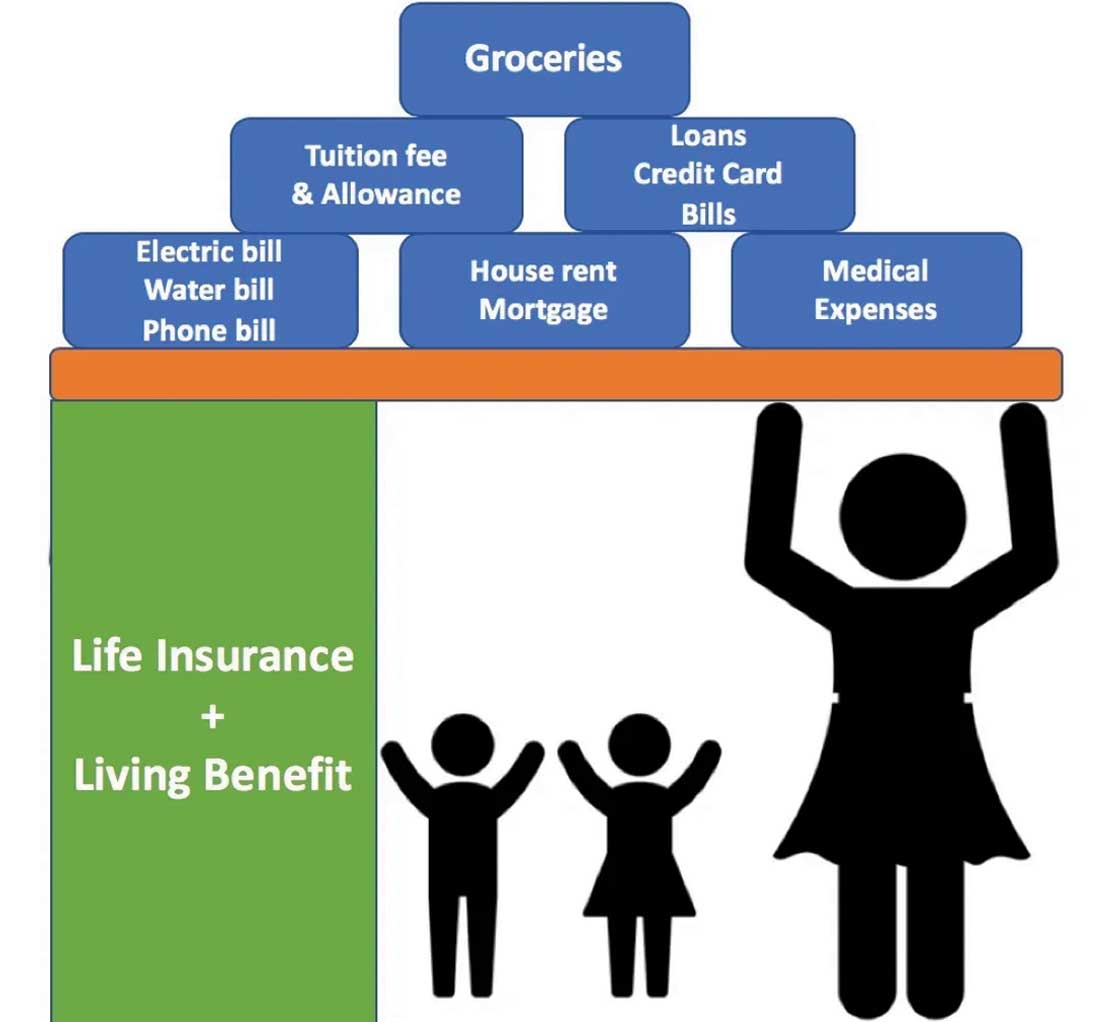 Groceries

Tuition fee
& Allowance

Loans
Credit Card
Bills

Electric bill
Water bill
Phone bill

House rent
Mortgage

Medical
Expenses

Life Insurance
+
Living Benefit